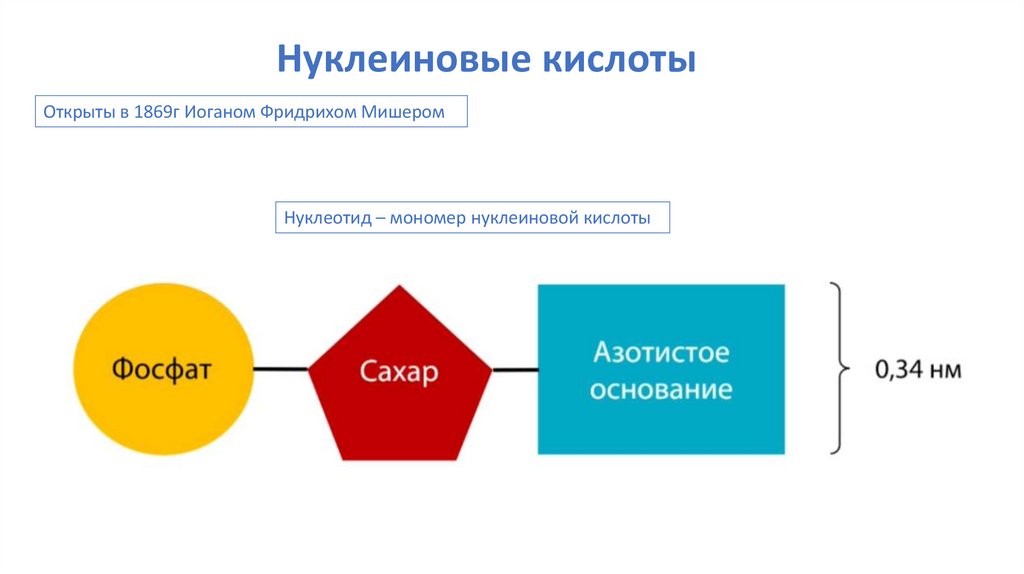 Нуклеиновые кислоты

Открыты в 1869г Иоганом Фридрихом Мишером

Нуклеотид – мономер нуклеиновой кислоты

Фосфат

Сахар

Азотистое основание

0,34 нм